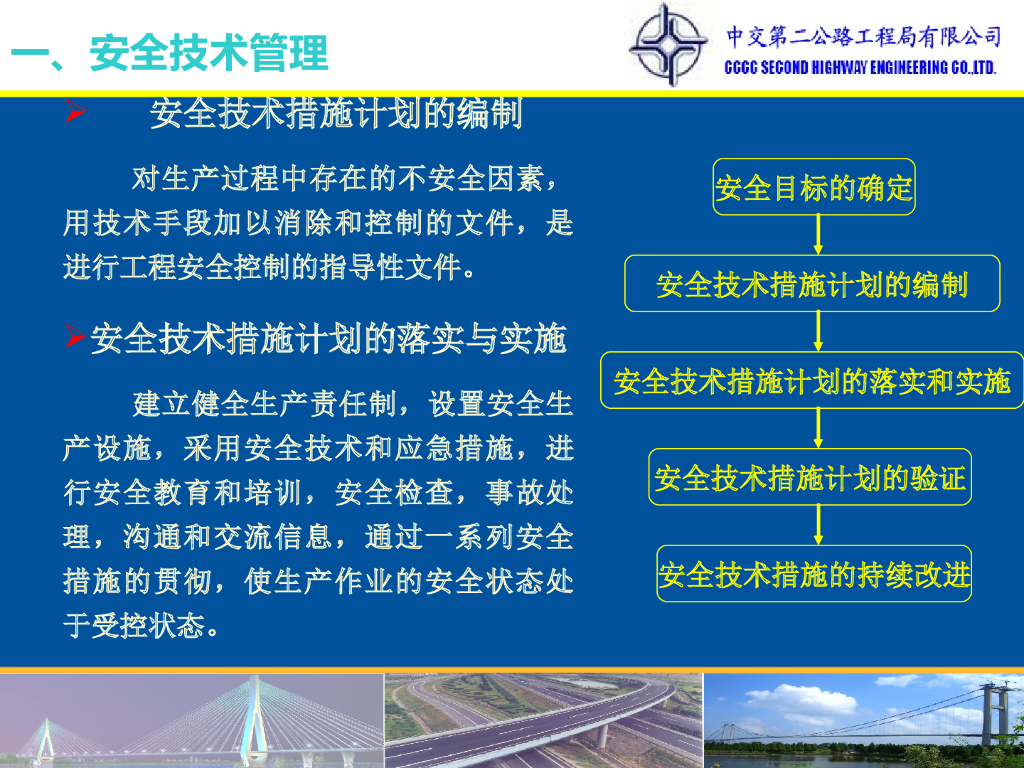 一、安全技术管理

中交第二公路工程局有限公司
CCCC SECOND HIGHWAY ENGINEERING CO.,LTD.

➢ 安全技术措施计划的编制

对生产过程中存在的不安全因素，用技术手段加以消除和控制的文件，是进行工程安全控制的指导性文件。

➢安全技术措施计划的落实与实施

建立健全生产责任制，设置安全生产设施，采用安全技术和应急措施，进行安全教育和培训，安全检查，事故处理，沟通和交流信息，通过一系列安全措施的贯彻，使生产作业的安全状态处于受控状态。

安全目标的确定

安全技术措施计划的编制

安全技术措施计划的落实和实施

安全技术措施计划的验证

安全技术措施的持续改进